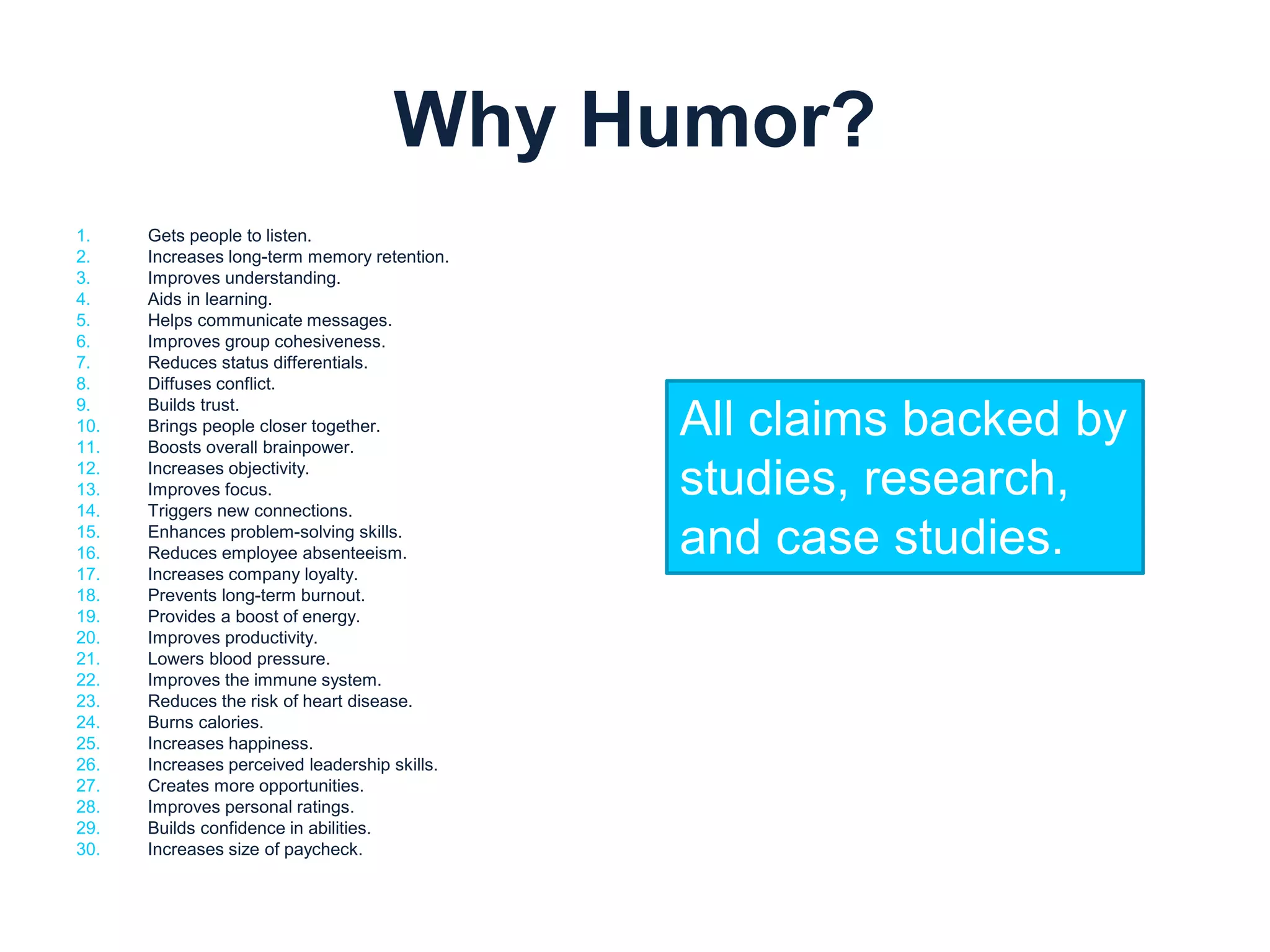 Why Humor?

1. Gets people to listen.
2. Increases long-term memory retention.
3. Improves understanding.
4. Aids in learning.
5. Helps communicate messages.
6. Improves group cohesiveness.
7. Reduces status differentials.
8. Diffuses conflict.
9. Builds trust.
10. Brings people closer together.
11. Boosts overall brainpower.
12. Increases objectivity.
13. Improves focus.
14. Triggers new connections.
15. Enhances problem-solving skills.
16. Reduces employee absenteeism.
17. Increases company loyalty.
18. Prevents long-term burnout.
19. Provides a boost of energy.
20. Improves productivity.
21. Lowers blood pressure.
22. Improves the immune system.
23. Reduces the risk of heart disease.
24. Burns calories.
25. Increases happiness.
26. Increases perceived leadership skills.
27. Creates more opportunities.
28. Improves personal ratings.
29. Builds confidence in abilities.
30. Increases size of paycheck.

All claims backed by studies, research, and case studies.